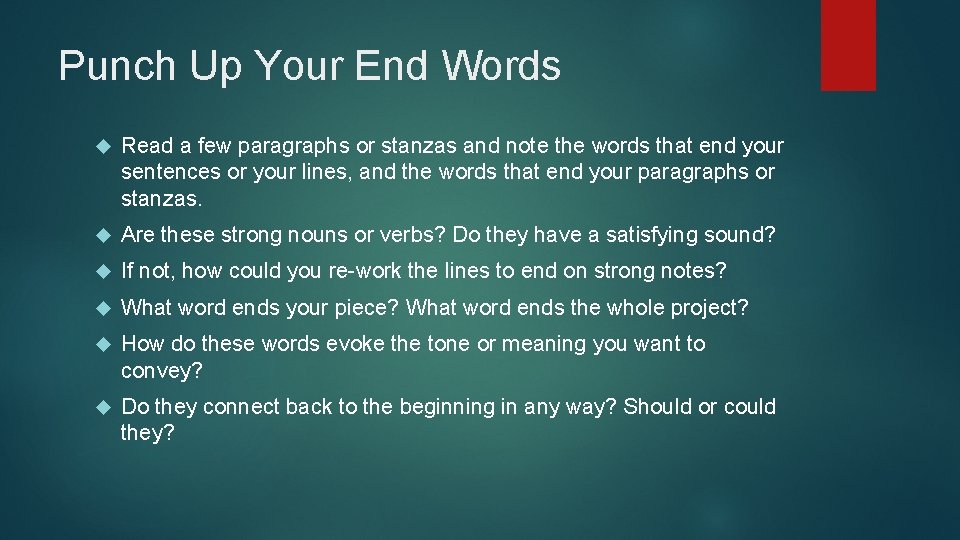 Punch Up Your End Words

Read a few paragraphs or stanzas and note the words that end your sentences or your lines, and the words that end your paragraphs or stanzas.

Are these strong nouns or verbs? Do they have a satisfying sound?

If not, how could you re-work the lines to end on strong notes?

What word ends your piece? What word ends the whole project?

How do these words evoke the tone or meaning you want to convey?

Do they connect back to the beginning in any way? Should or could they?